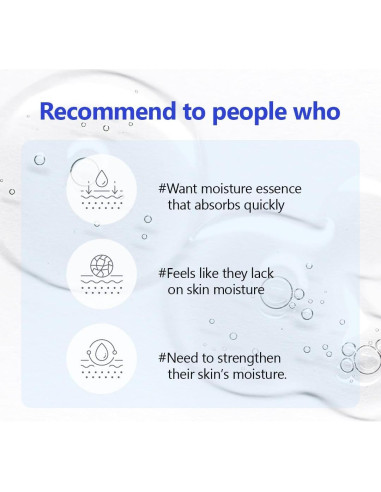 Recommend to people who

#Want moisture essence that absorbs quickly

#Feels like they lack on skin moisture

#Need to strengthen their skin's moisture.